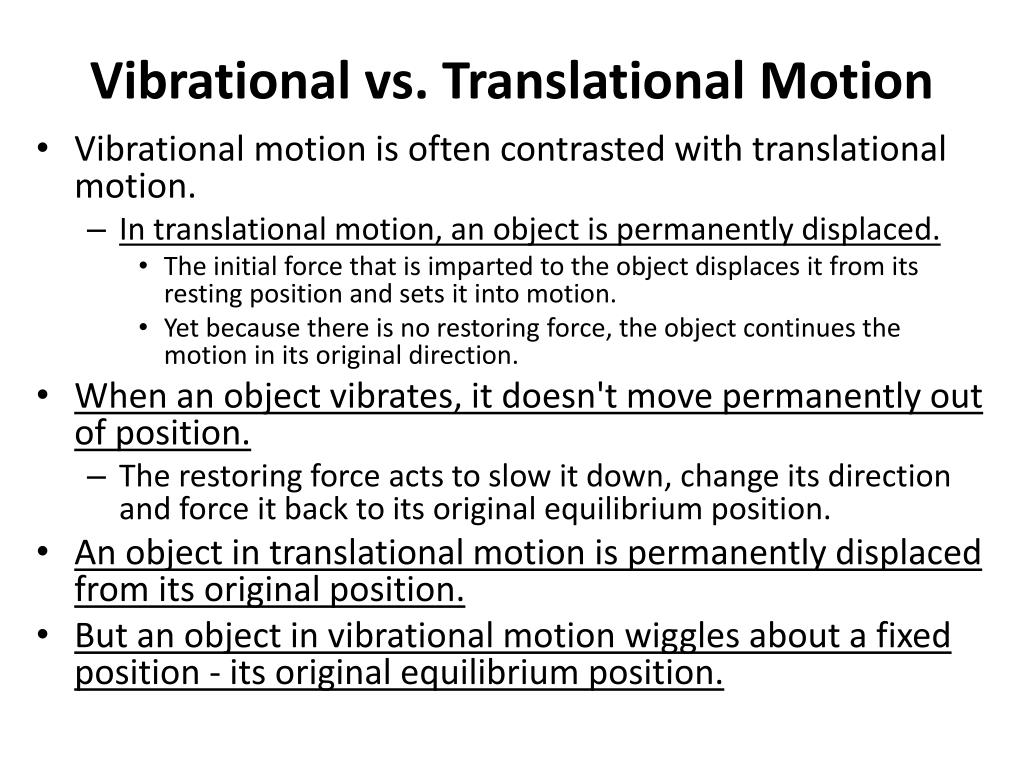 Vibrational vs. Translational Motion

• Vibrational motion is often contrasted with translational motion.
  – In translational motion, an object is permanently displaced.
    • The initial force that is imparted to the object displaces it from its resting position and sets it into motion.
    • Yet because there is no restoring force, the object continues the motion in its original direction.
• When an object vibrates, it doesn't move permanently out of position.
  – The restoring force acts to slow it down, change its direction and force it back to its original equilibrium position.
• An object in translational motion is permanently displaced from its original position.
• But an object in vibrational motion wiggles about a fixed position - its original equilibrium position.